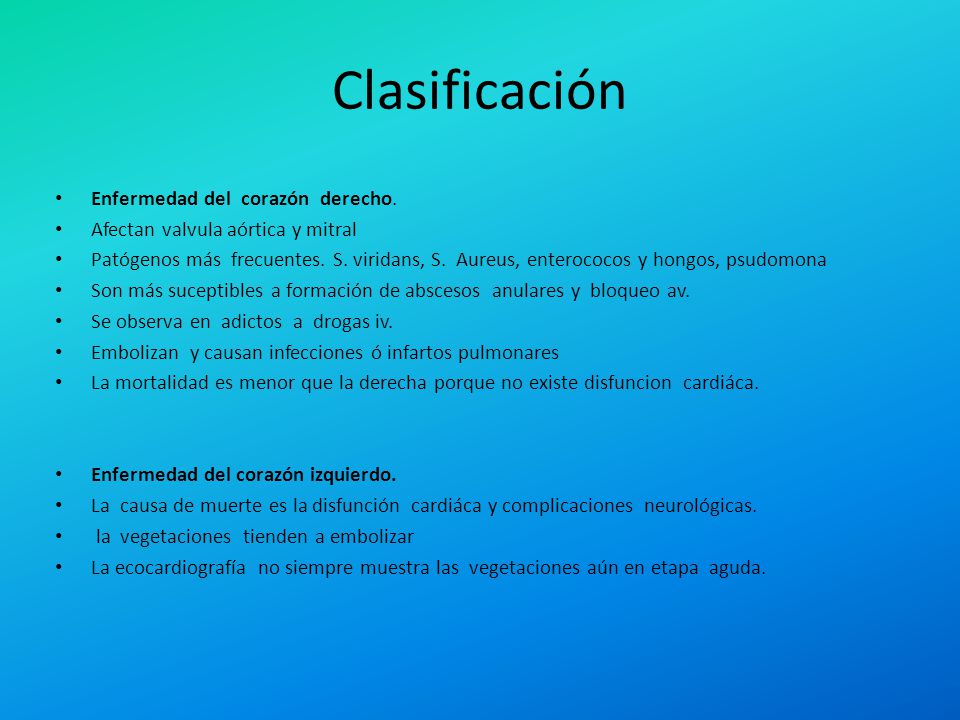 Clasificación

• Enfermedad del corazón derecho.
• Afectan valvula aórtica y mitral
• Patógenos más frecuentes. S. viridans, S. Aureus, enterococos y hongos, psudomona
• Son más suceptibles a formación de abscesos anulares y bloqueo av.
• Se observa en adictos a drogas iv.
• Embolizan y causan infecciones ó infartos pulmonares
• La mortalidad es menor que la derecha porque no existe disfuncion cardiáca.

• Enfermedad del corazón izquierdo.
• La causa de muerte es la disfunción cardiáca y complicaciones neurológicas.
• la vegetaciones tienden a embolizar
• La ecocardiografía no siempre muestra las vegetaciones aún en etapa aguda.